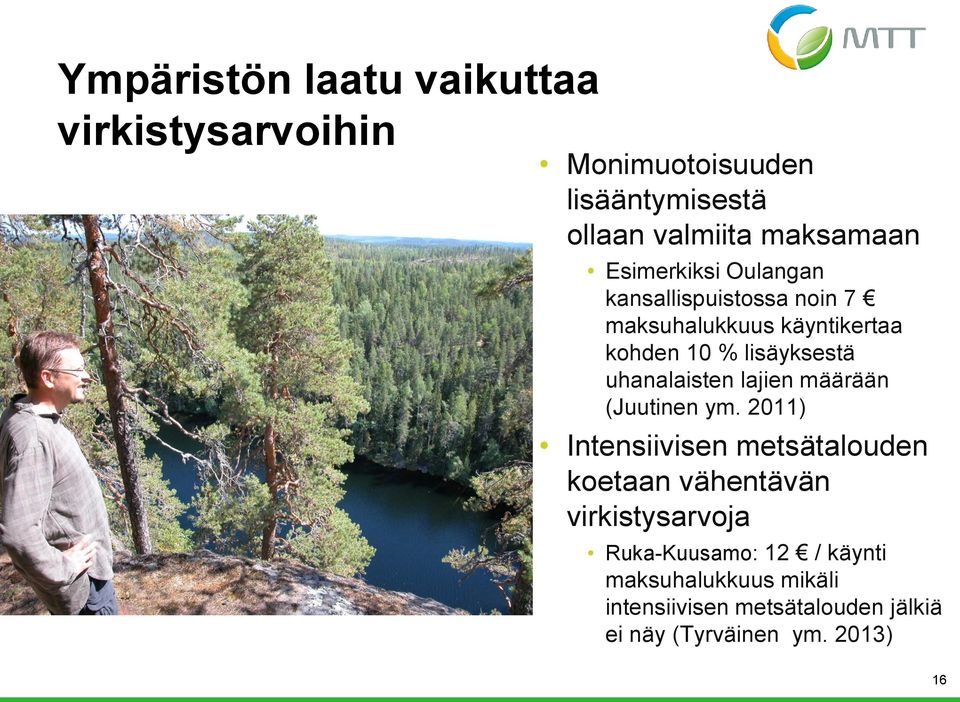 MTT

Ympäristön laatu vaikuttaa virkistysarvoihin

• Monimuotoisuuden lisääntymisestä ollaan valmiita maksamaan
  • Esimerkiksi Oulangan kansallispuistossa noin 7 € maksuhalukkuus käyntikertaa kohden 10 % lisäyksestä uhanalaisten lajien määrään (Juutinen ym. 2011)
• Intensiivisen metsätalouden koetaan vähentävän virkistysarvoja
  • Ruka-Kuusamo: 12 € / käynti maksuhalukkuus mikäli intensiivisen metsätalouden jälkiä ei näy (Tyrväinen ym. 2013)

16